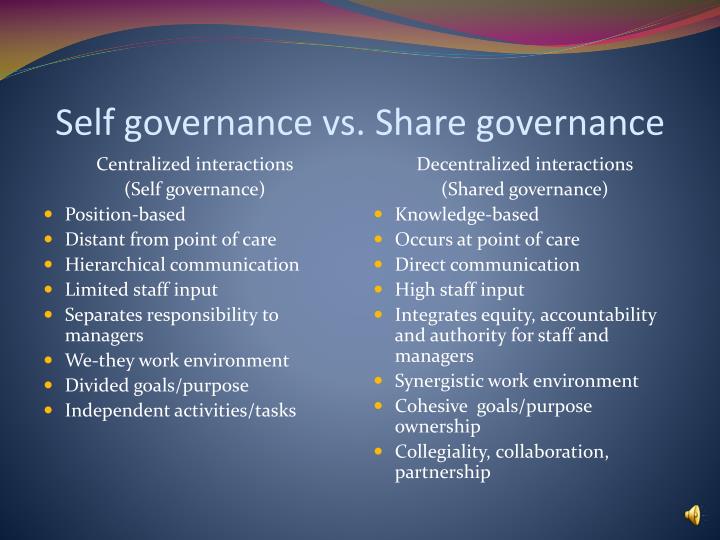 Self governance vs. Share governance

Centralized interactions
(Self governance)

- Position-based
- Distant from point of care
- Hierarchical communication
- Limited staff input
- Separates responsibility to managers
- We-they work environment
- Divided goals/purpose
- Independent activities/tasks

Decentralized interactions
(Shared governance)

- Knowledge-based
- Occurs at point of care
- Direct communication
- High staff input
- Integrates equity, accountability and authority for staff and managers
- Synergistic work environment
- Cohesive goals/purpose ownership
- Collegiality, collaboration, partnership